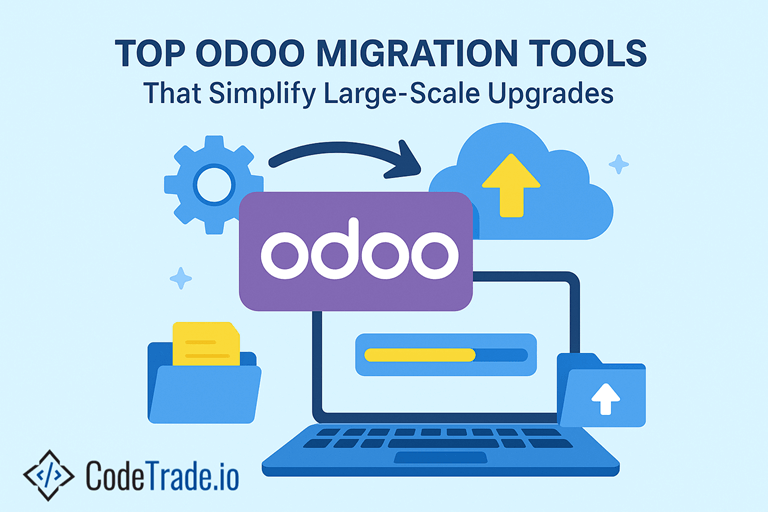 TOP ODOO MIGRATION TOOLS
That Simplify Large-Scale Upgrades

odoo

</> CodeTrade.io